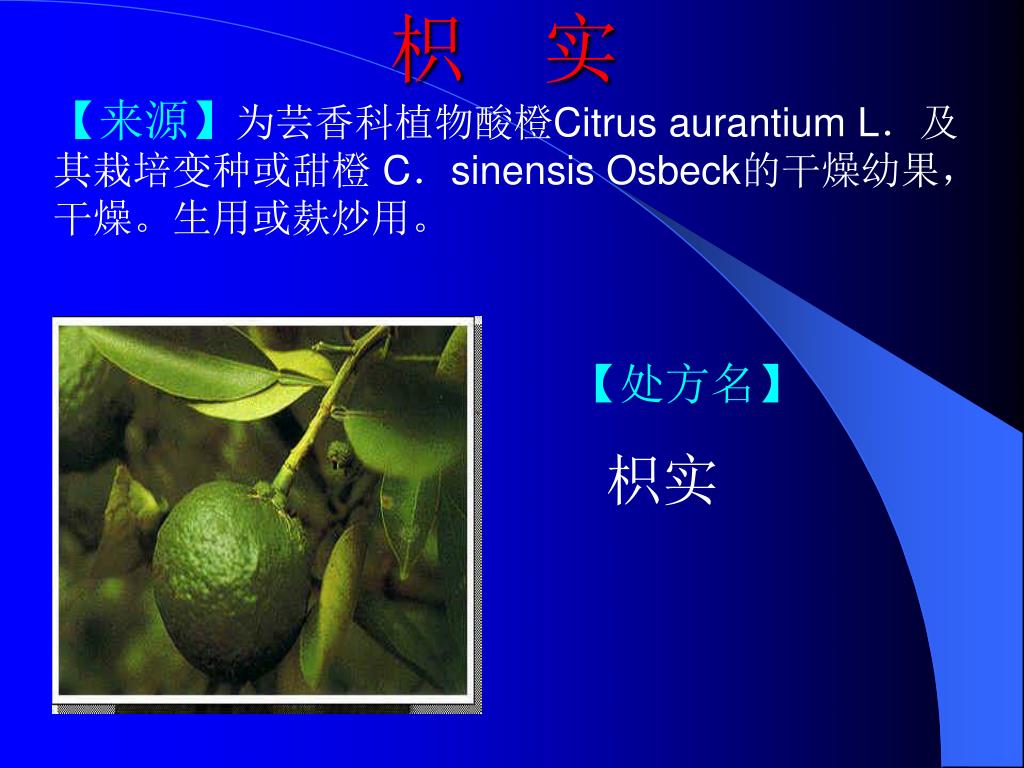 枳　实

【来源】为芸香科植物酸橙Citrus aurantium L．及其栽培变种或甜橙 C．sinensis Osbeck的干燥幼果，干燥。生用或麸炒用。

【处方名】

枳实